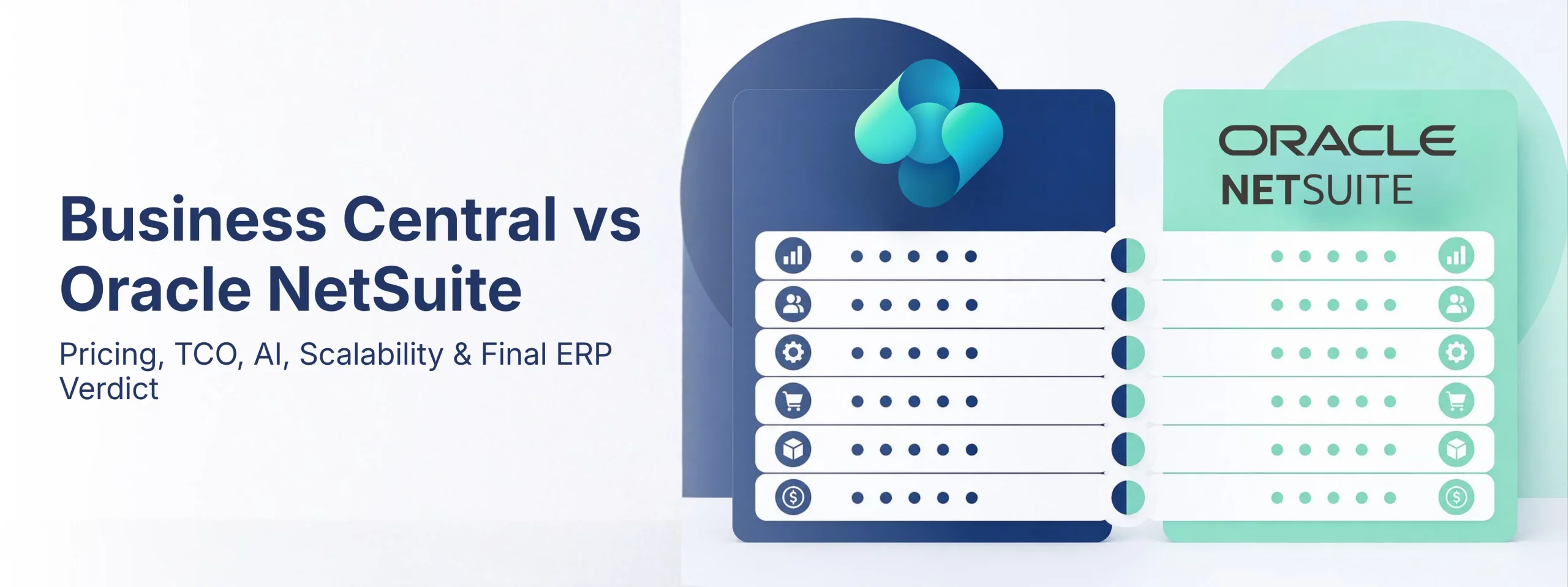 Business Central vs Oracle NetSuite

Pricing, TCO, AI, Scalability & Final ERP Verdict

ORACLE
NETSUITE